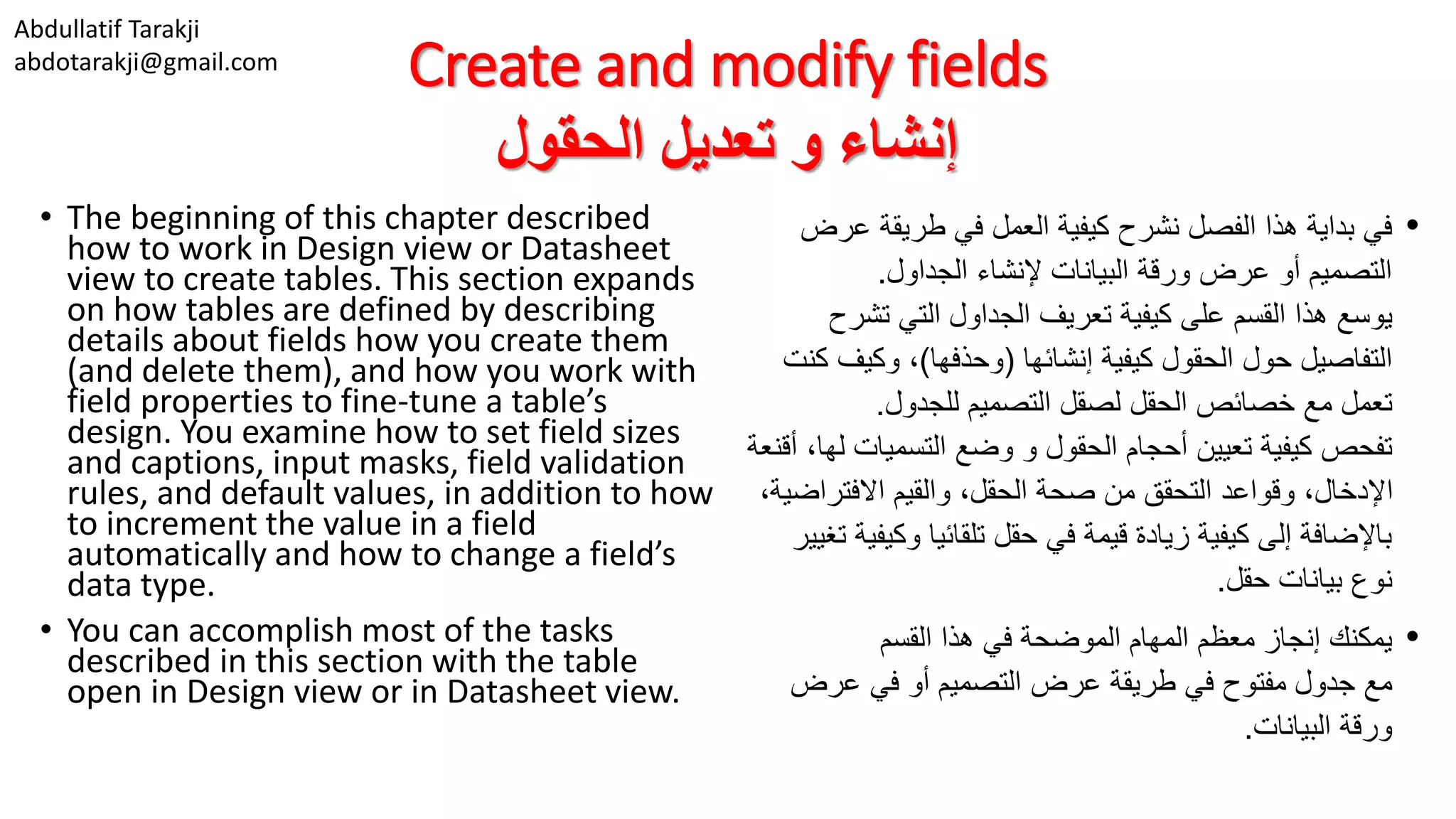 Abdullatif Tarakji
abdotarakji@gmail.com

Create and modify fields
إنشاء و تعديل الحقول

• The beginning of this chapter described how to work in Design view or Datasheet view to create tables. This section expands on how tables are defined by describing details about fields how you create them (and delete them), and how you work with field properties to fine-tune a table's design. You examine how to set field sizes and captions, input masks, field validation rules, and default values, in addition to how to increment the value in a field automatically and how to change a field's data type.

• You can accomplish most of the tasks described in this section with the table open in Design view or in Datasheet view.

• في بداية هذا الفصل نشرح كيفية العمل في طريقة عرض التصميم أو عرض ورقة البيانات لإنشاء الجداول.
يوسع هذا القسم على كيفية تعريف الجداول التي تشرح التفاصيل حول الحقول كيفية إنشائها (وحذفها)، وكيف كنت تعمل مع خصائص الحقل لصقل التصميم للجدول.
تفحص كيفية تعيين أحجام الحقول و وضع التسميات لها، أقنعة الإدخال، وقواعد التحقق من صحة الحقل، والقيم الافتراضية، بالإضافة إلى كيفية زيادة قيمة في حقل تلقائيا وكيفية تغيير نوع بيانات حقل.

• يمكنك إنجاز معظم المهام الموضحة في هذا القسم مع جدول مفتوح في طريقة عرض التصميم أو في عرض ورقة البيانات.